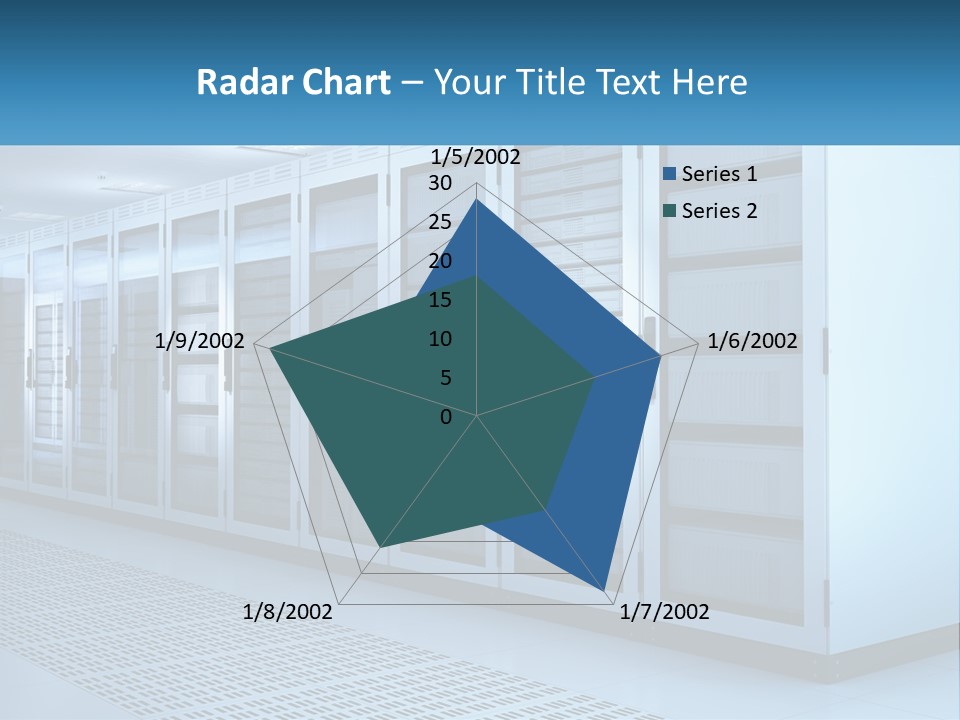 Radar Chart – Your Title Text Here

1/5/2002
30
25
20
15
10
5
0
1/6/2002
1/7/2002
1/8/2002
1/9/2002

Series 1
Series 2